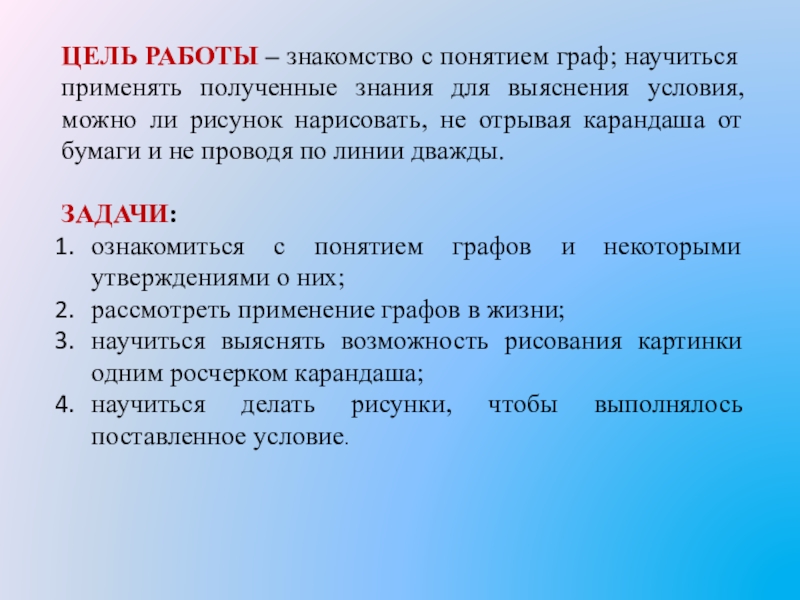 ЦЕЛЬ РАБОТЫ – знакомство с понятием граф; научиться применять полученные знания для выяснения условия, можно ли рисунок нарисовать, не отрывая карандаша от бумаги и не проводя по линии дважды.

ЗАДАЧИ:
1. ознакомиться с понятием графов и некоторыми утверждениями о них;
2. рассмотреть применение графов в жизни;
3. научиться выяснять возможность рисования картинки одним росчерком карандаша;
4. научиться делать рисунки, чтобы выполнялось поставленное условие.